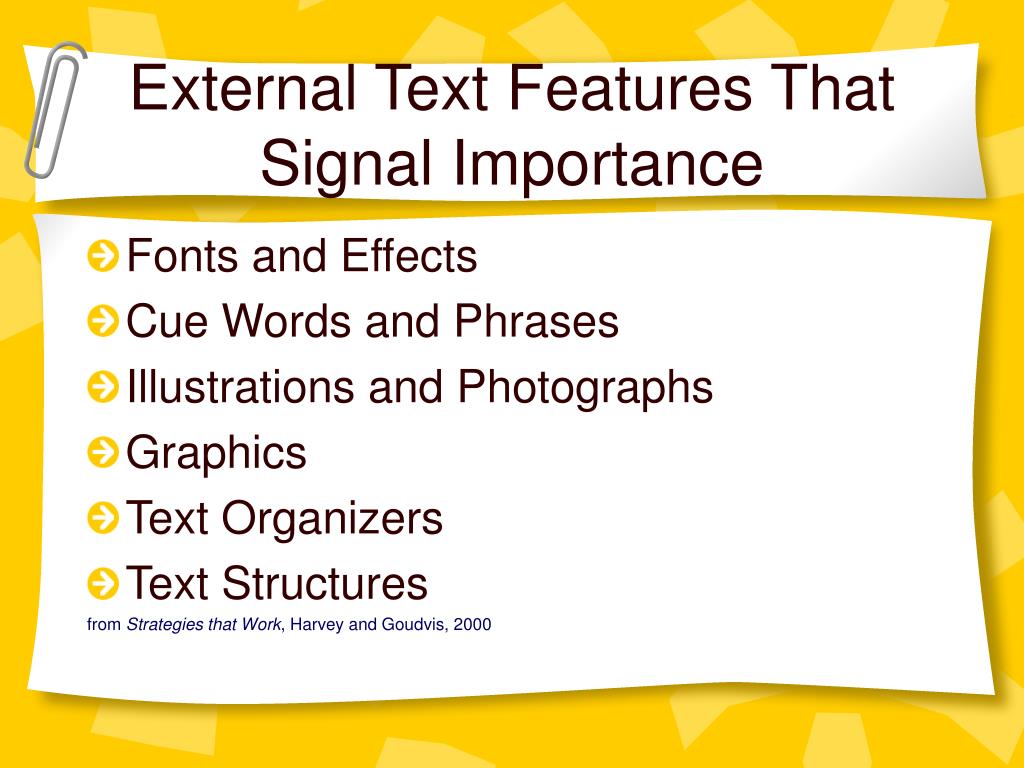 External Text Features That Signal Importance

Fonts and Effects
Cue Words and Phrases
Illustrations and Photographs
Graphics
Text Organizers
Text Structures

from Strategies that Work, Harvey and Goudvis, 2000